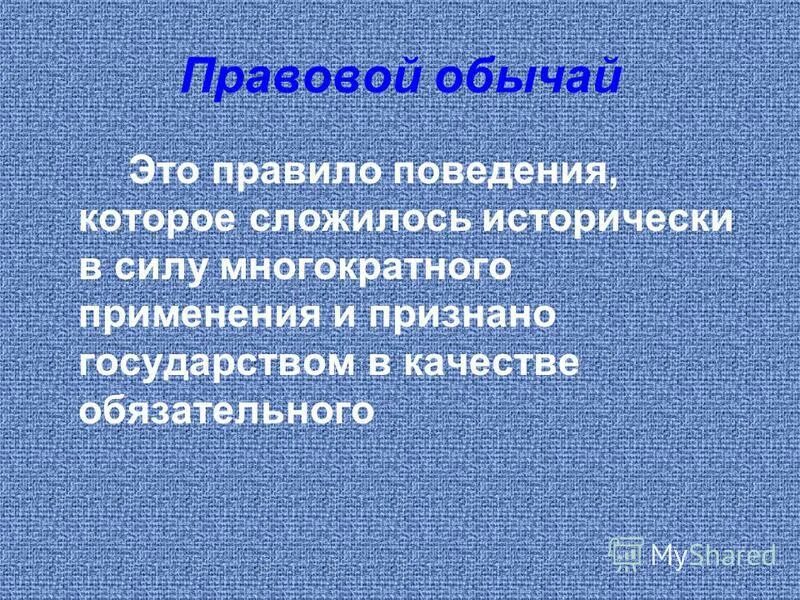 Правовой обычай

Это правило поведения, которое сложилось исторически в силу многократного применения и признано государством в качестве обязательного

MyShared